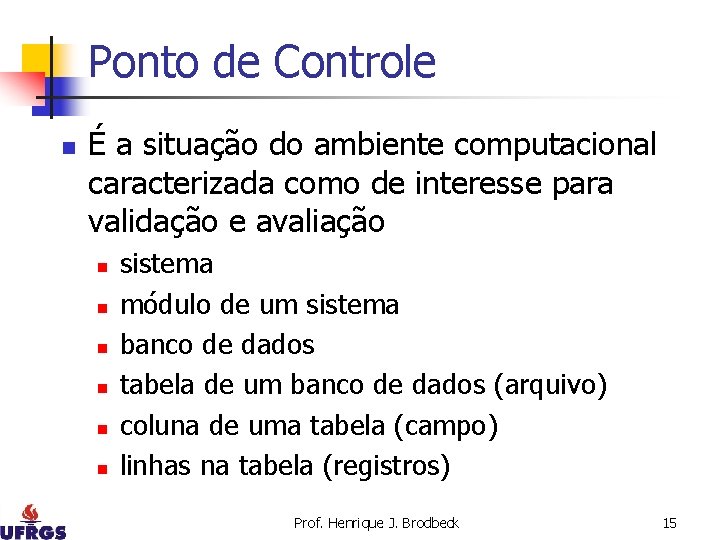 Ponto de Controle

É a situação do ambiente computacional caracterizada como de interesse para validação e avaliação

sistema
módulo de um sistema
banco de dados
tabela de um banco de dados (arquivo)
coluna de uma tabela (campo)
linhas na tabela (registros)

UFRGS

Prof. Henrique J. Brodbeck

15